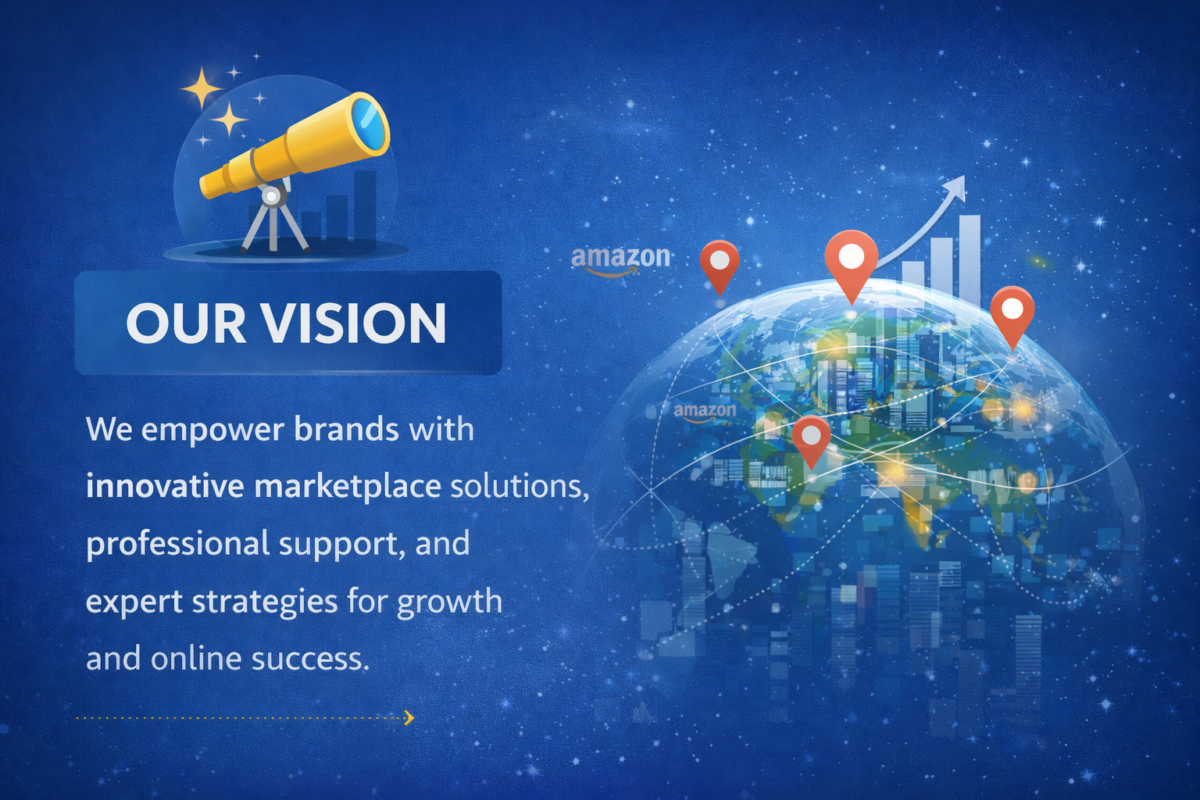 OUR VISION

We empower brands with innovative marketplace solutions, professional support, and expert strategies for growth and online success.

amazon

amazon